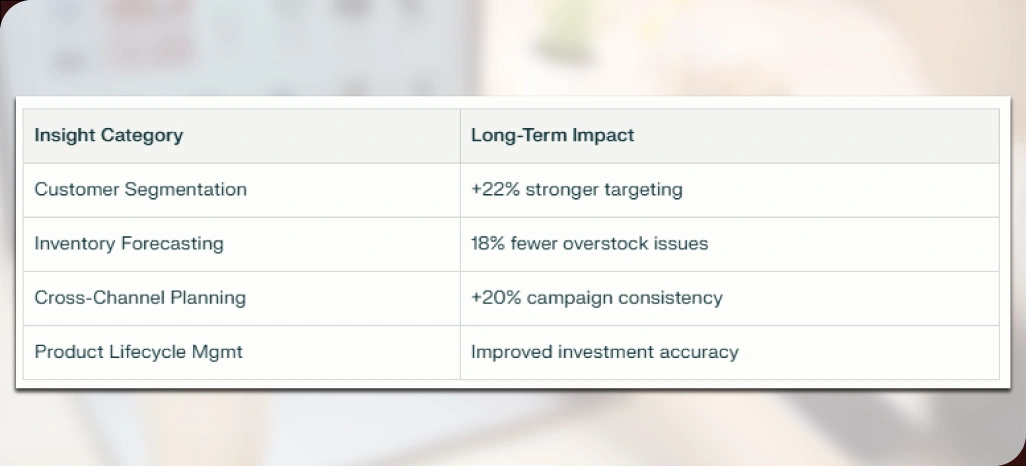 | Insight Category | Long-Term Impact |
|---|---|
| Customer Segmentation | +22% stronger targeting |
| Inventory Forecasting | 18% fewer overstock issues |
| Cross-Channel Planning | +20% campaign consistency |
| Product Lifecycle Mgmt | Improved investment accuracy |